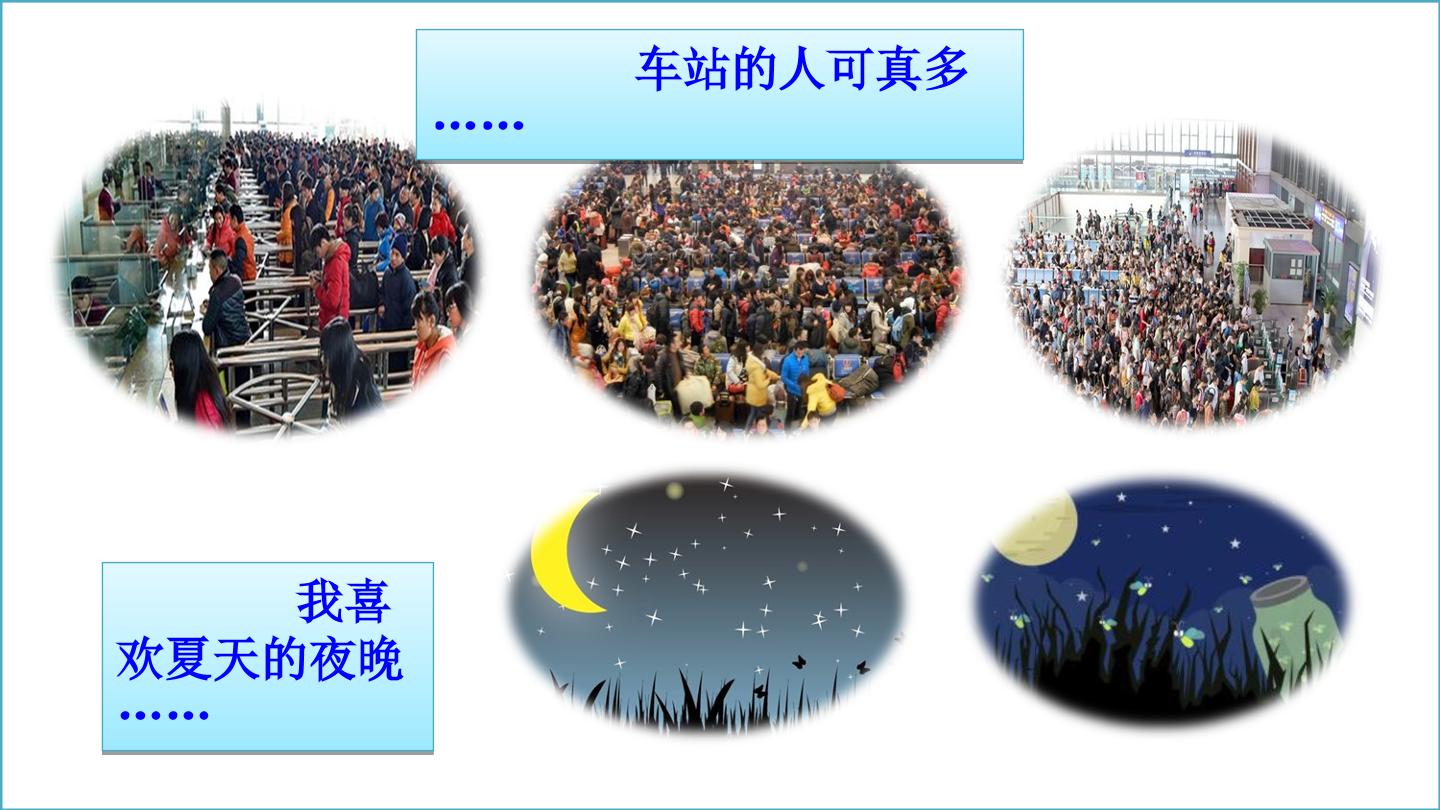 车站的人可真多……

我喜欢夏天的夜晚……